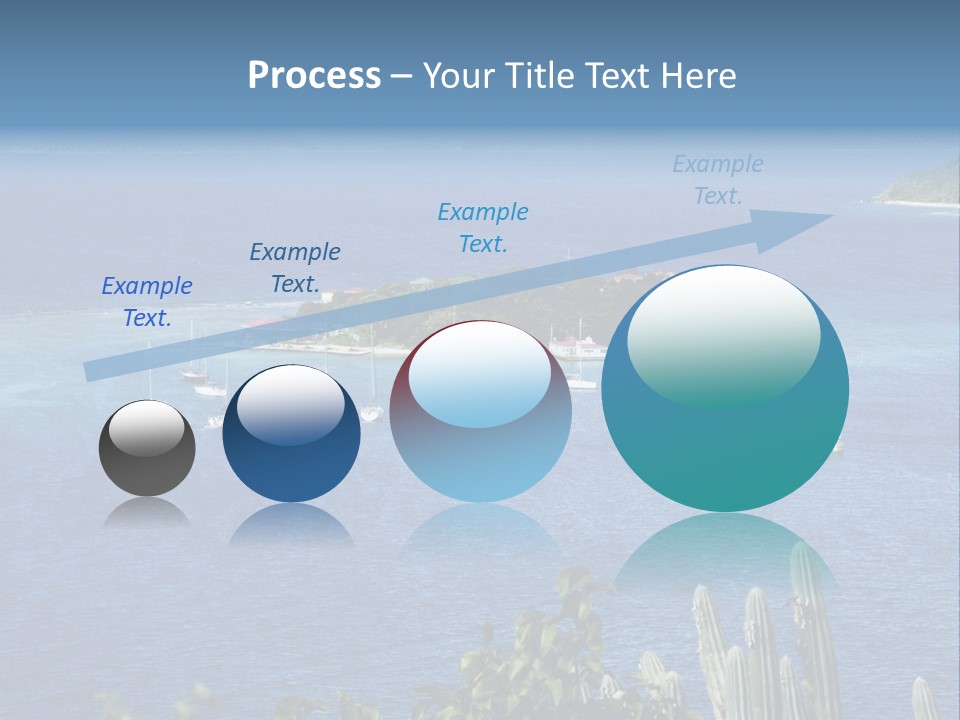 Process – Your Title Text Here

Example Text.

Example Text.

Example Text.

Example Text.